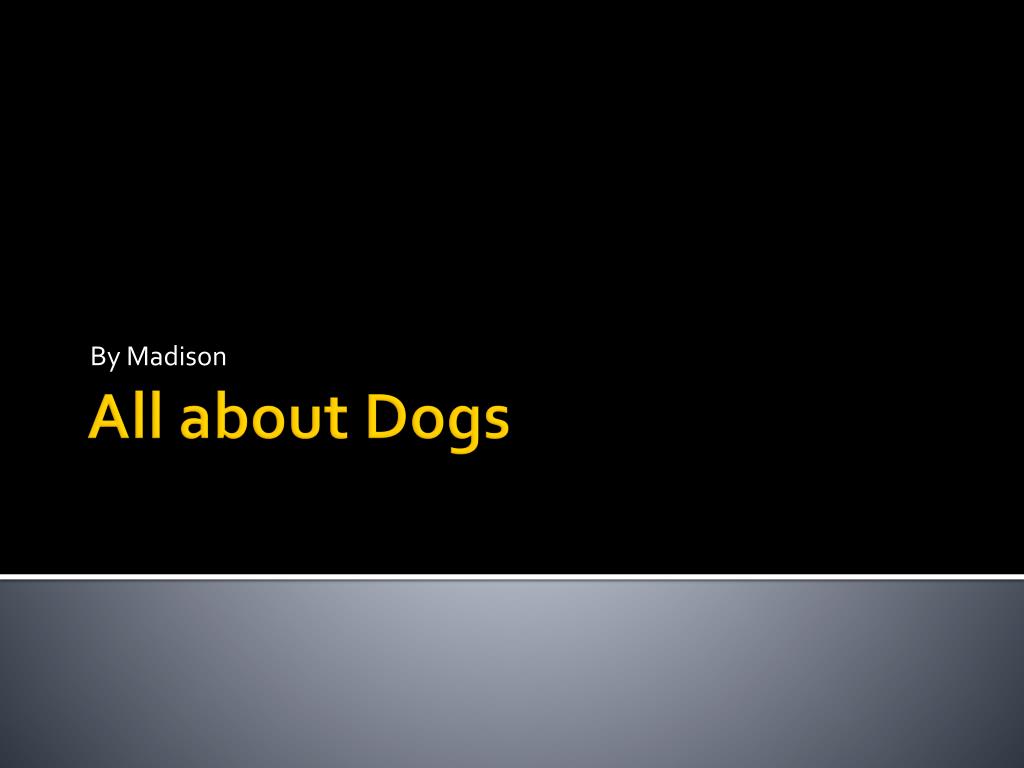 By Madison

All about Dogs